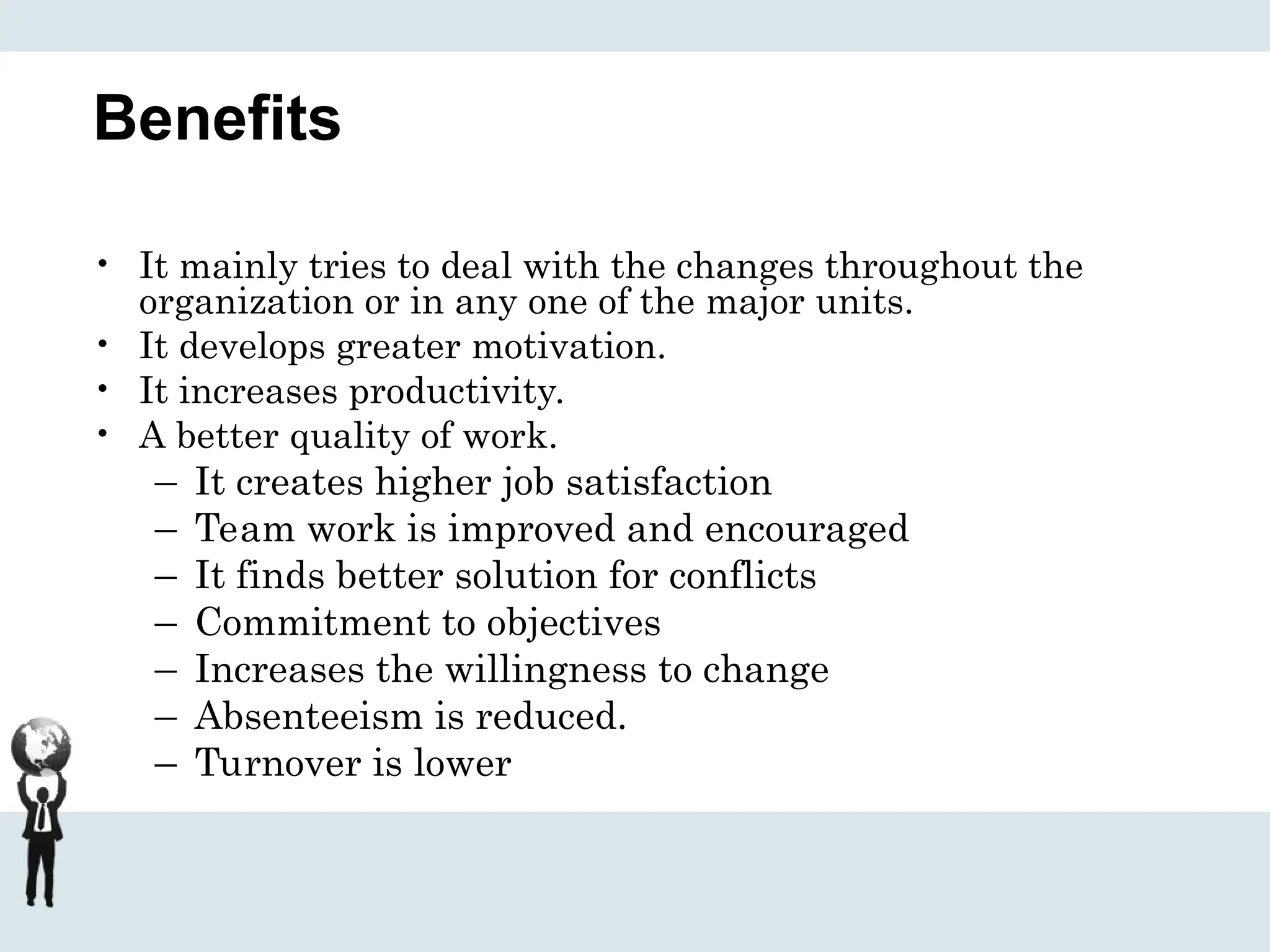 Benefits

• It mainly tries to deal with the changes throughout the organization or in any one of the major units.
• It develops greater motivation.
• It increases productivity.
• A better quality of work.
– It creates higher job satisfaction
– Team work is improved and encouraged
– It finds better solution for conflicts
– Commitment to objectives
– Increases the willingness to change
– Absenteeism is reduced.
– Turnover is lower